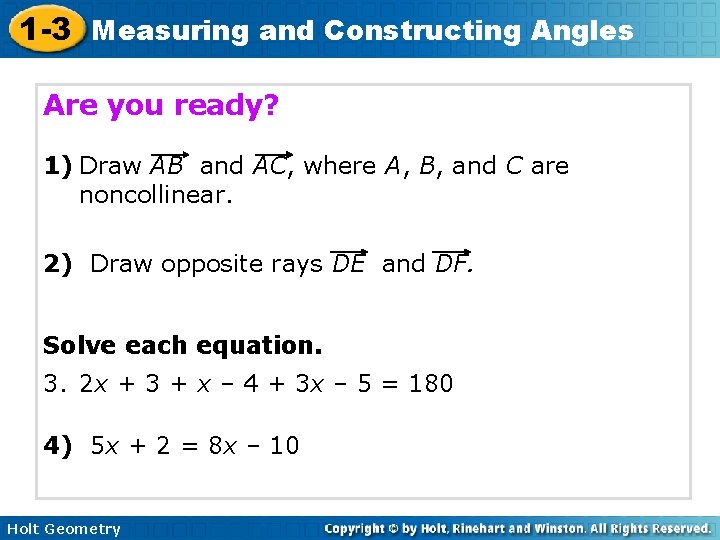 1-3 Measuring and Constructing Angles

Are you ready?

1) Draw $\overrightarrow{AB}$ and $\overrightarrow{AC}$, where $A$, $B$, and $C$ are noncollinear.

2) Draw opposite rays $\overrightarrow{DE}$ and $\overrightarrow{DF}$.

Solve each equation.

3. $2x + 3 + x - 4 + 3x - 5 = 180$

4) $5x + 2 = 8x - 10$

Holt Geometry

Copyright © by Holt, Rinehart and Winston. All Rights Reserved.